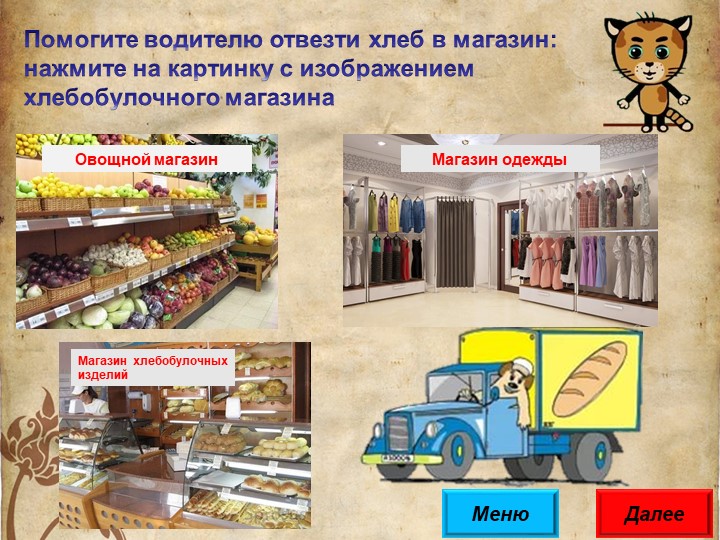 Помогите водителю отвезти хлеб в магазин: нажмите на картинку с изображением хлебобулочного магазина

Овощной магазин

Магазин одежды

Магазин хлебобулочных изделий

Меню

Далее